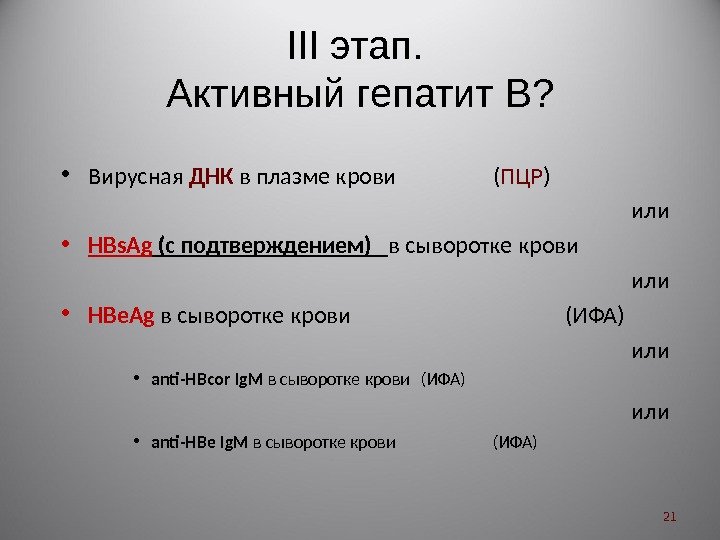 III этап.
Активный гепатит В?

• Вирусная ДНК в плазме крови (ПЦР)

или

• HBsAg (с подтверждением) в сыворотке крови

или

• HBeAg в сыворотке крови (ИФА)

или

• anti-HBcor IgM в сыворотке крови (ИФА)

или

• anti-HBe IgM в сыворотке крови (ИФА)

21